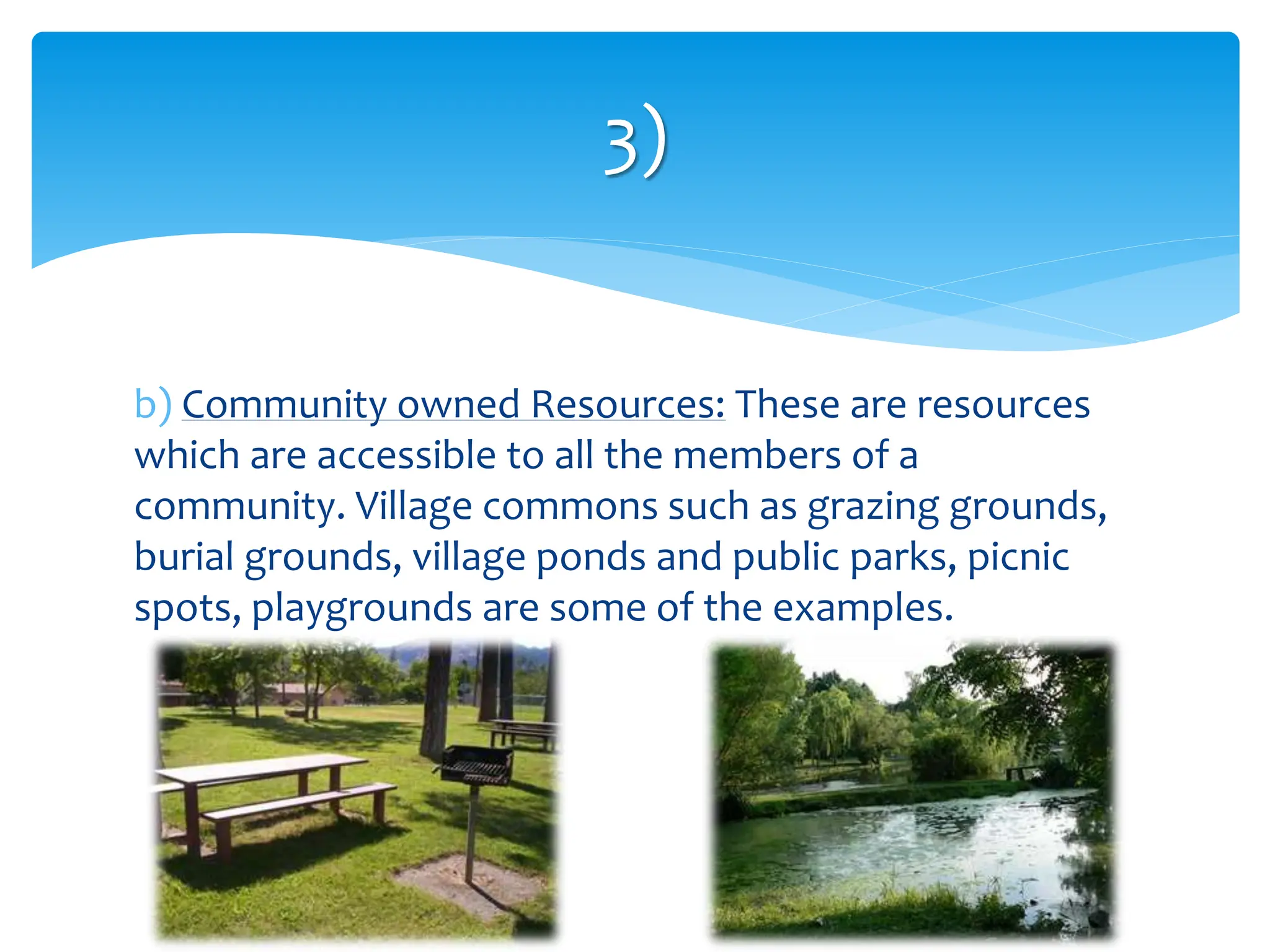 3)

b) Community owned Resources: These are resources which are accessible to all the members of a community. Village commons such as grazing grounds, burial grounds, village ponds and public parks, picnic spots, playgrounds are some of the examples.